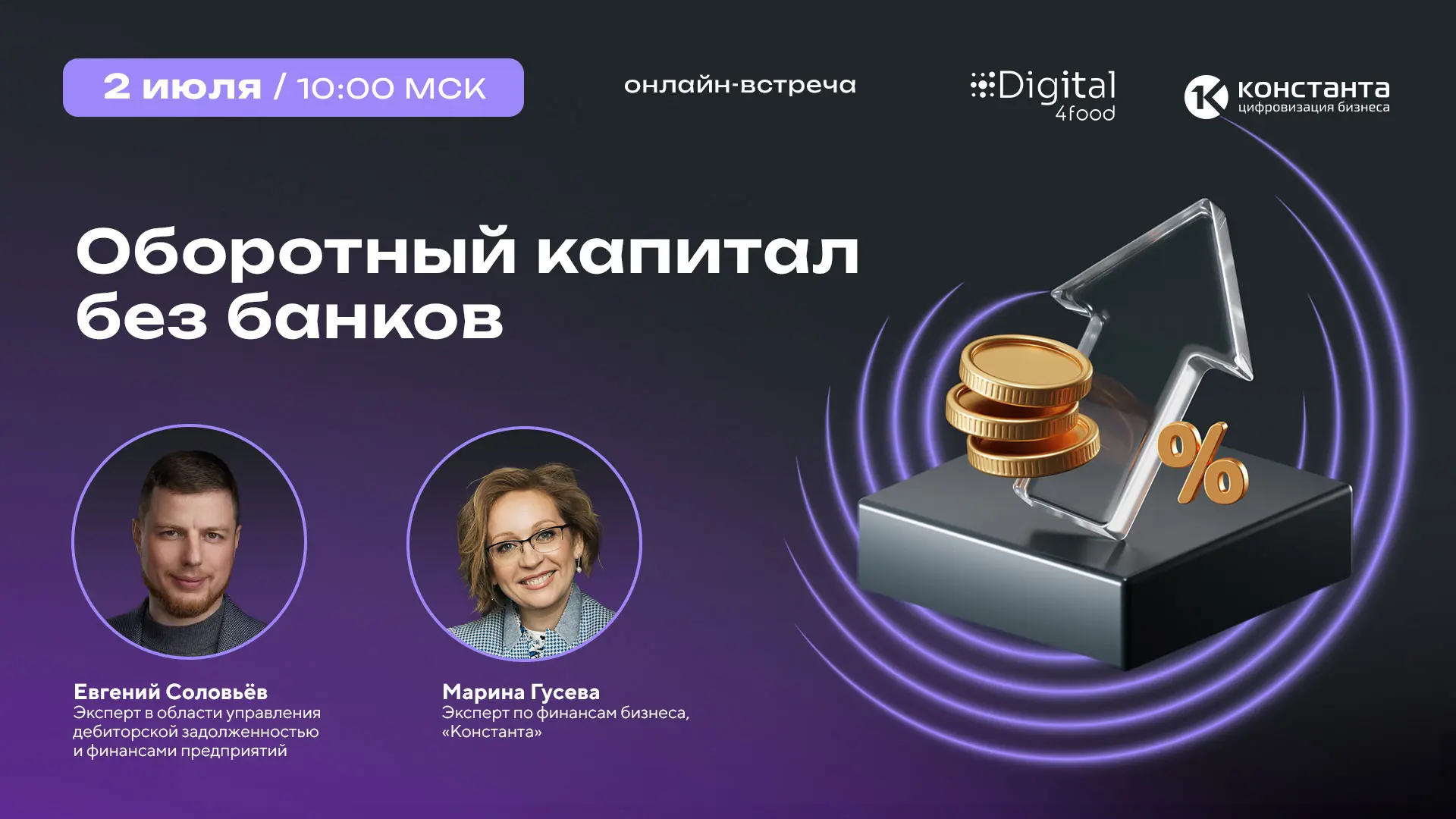 2 июля / 10:00 МСК

онлайн-встреча

Digital 4food

1К константа цифровизация бизнеса

Оборотный капитал без банков

%

Евгений Соловьёв
Эксперт в области управления дебиторской задолженностью и финансами предприятий

Марина Гусева
Эксперт по финансам бизнеса, «Константа»